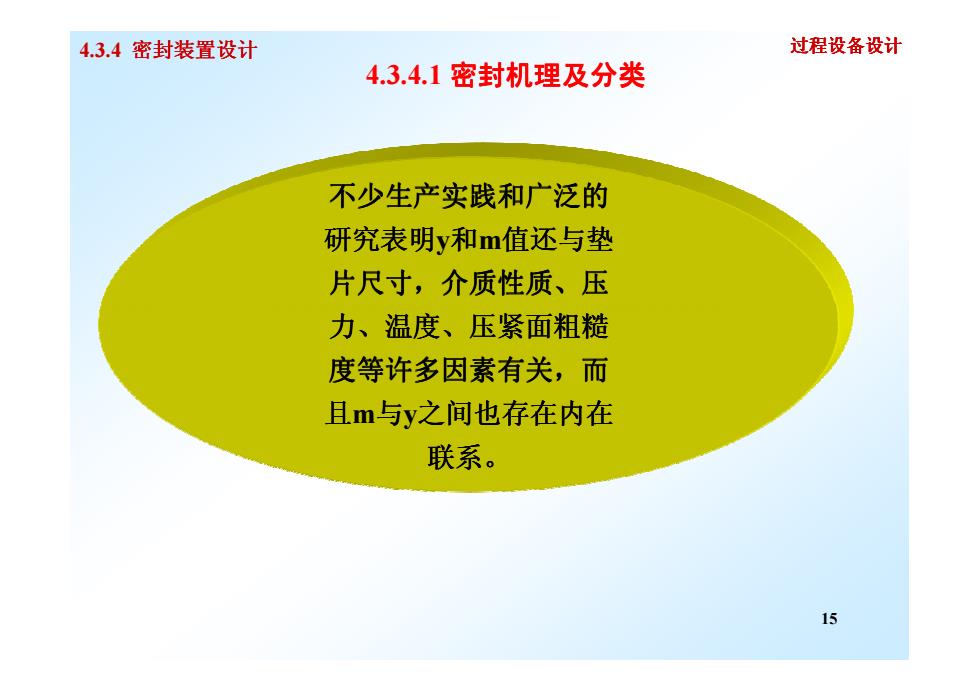 4.3.4 密封装置设计

过程设备设计

4.3.4.1 密封机理及分类

不少生产实践和广泛的研究表明y和m值还与垫片尺寸，介质性质、压力、温度、压紧面粗糙度等许多因素有关，而且m与y之间也存在内在联系。

15